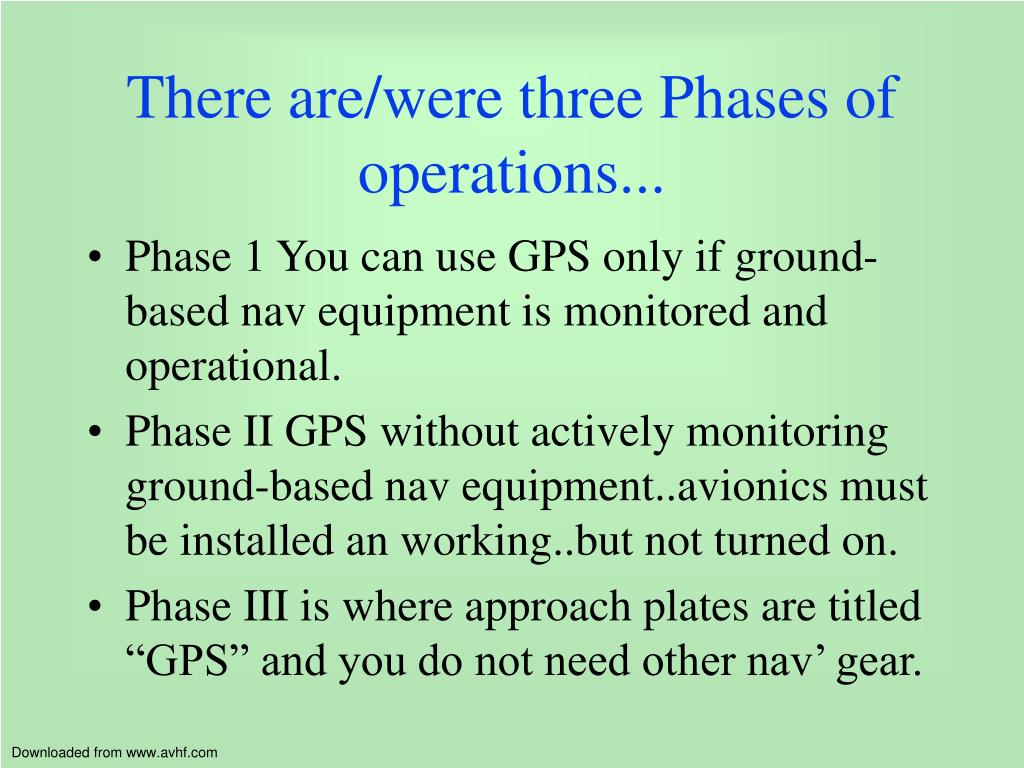 There are/were three Phases of operations...

• Phase 1 You can use GPS only if ground-based nav equipment is monitored and operational.
• Phase II GPS without actively monitoring ground-based nav equipment..avionics must be installed an working..but not turned on.
• Phase III is where approach plates are titled “GPS” and you do not need other nav’ gear.

Downloaded from www.avhf.com